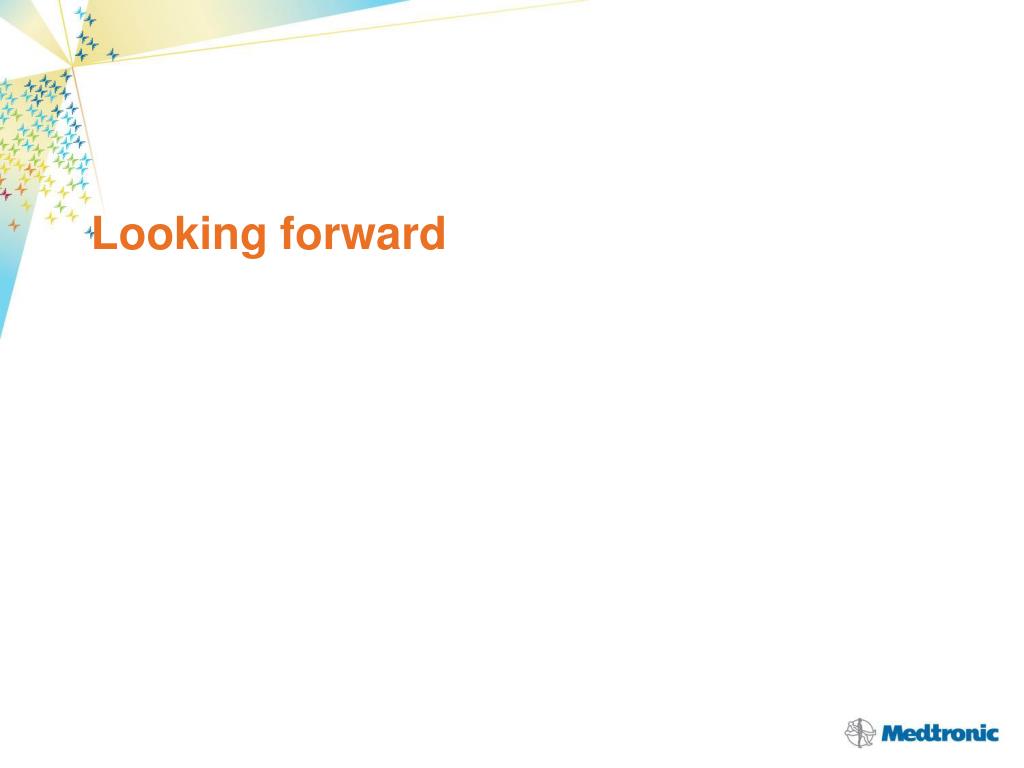 Looking forward

Medtronic